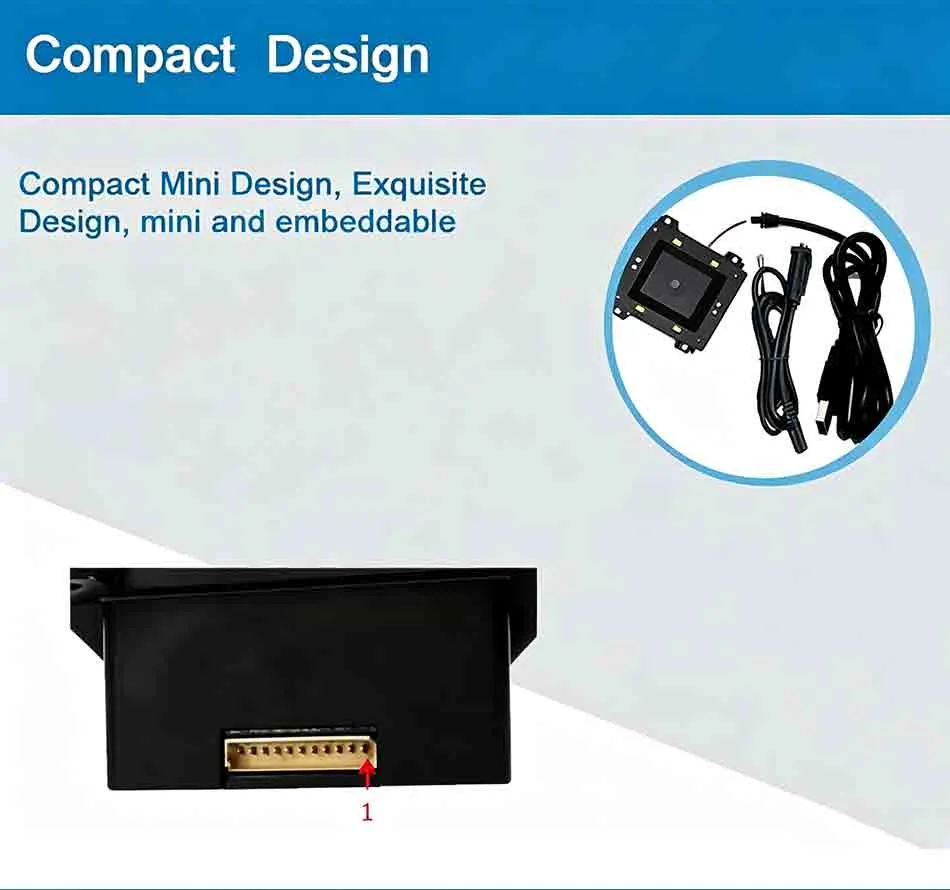 Compact Design

Compact Mini Design, Exquisite Design, mini and embeddable

1